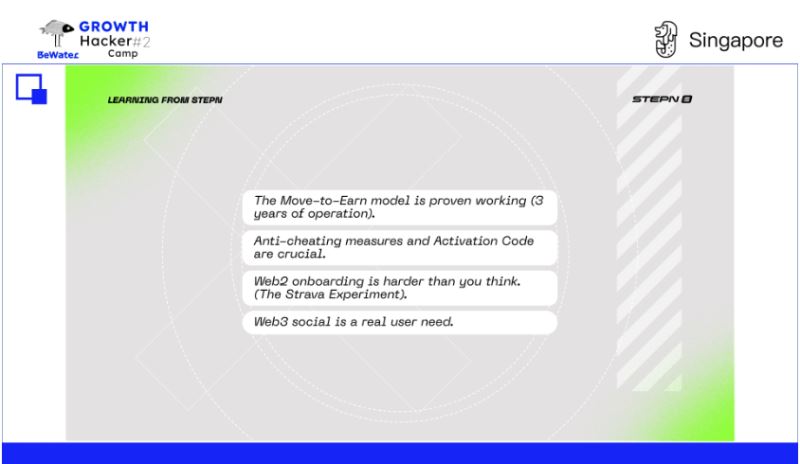 GROWTH Hacker#2 Camp
BeWater

Singapore

LEARNING FROM STEPN

STEPN

The Move-to-Earn model is proven working (3 years of operation).

Anti-cheating measures and Activation Code are crucial.

Web2 onboarding is harder than you think. (The Strava Experiment).

Web3 social is a real user need.